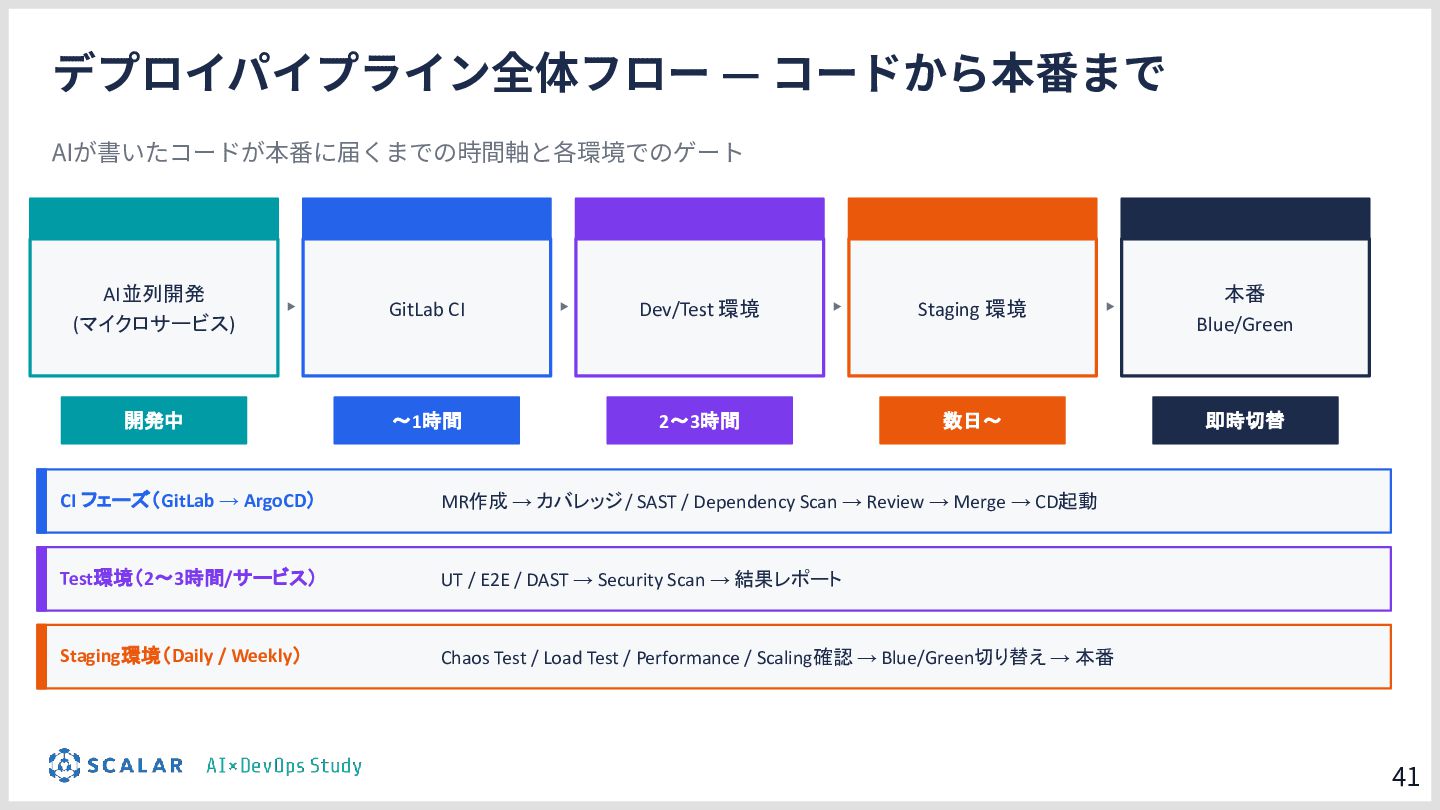 デプロイパイプライン全体フロー — コードから本番まで

AIが書いたコードが本番に届くまでの時間軸と各環境でのゲート

AI並列開発
(マイクロサービス)

GitLab CI

Dev/Test 環境

Staging 環境

本番
Blue/Green

開発中

〜1時間

2〜3時間

数日〜

即時切替

CI フェーズ（GitLab → ArgoCD）

MR作成 → カバレッジ / SAST / Dependency Scan → Review → Merge → CD起動

Test環境（2〜3時間/サービス）

UT / E2E / DAST → Security Scan → 結果レポート

Staging環境（Daily / Weekly）

Chaos Test / Load Test / Performance / Scaling確認 → Blue/Green切り替え → 本番

SCALAR AI×DevOps Study

41